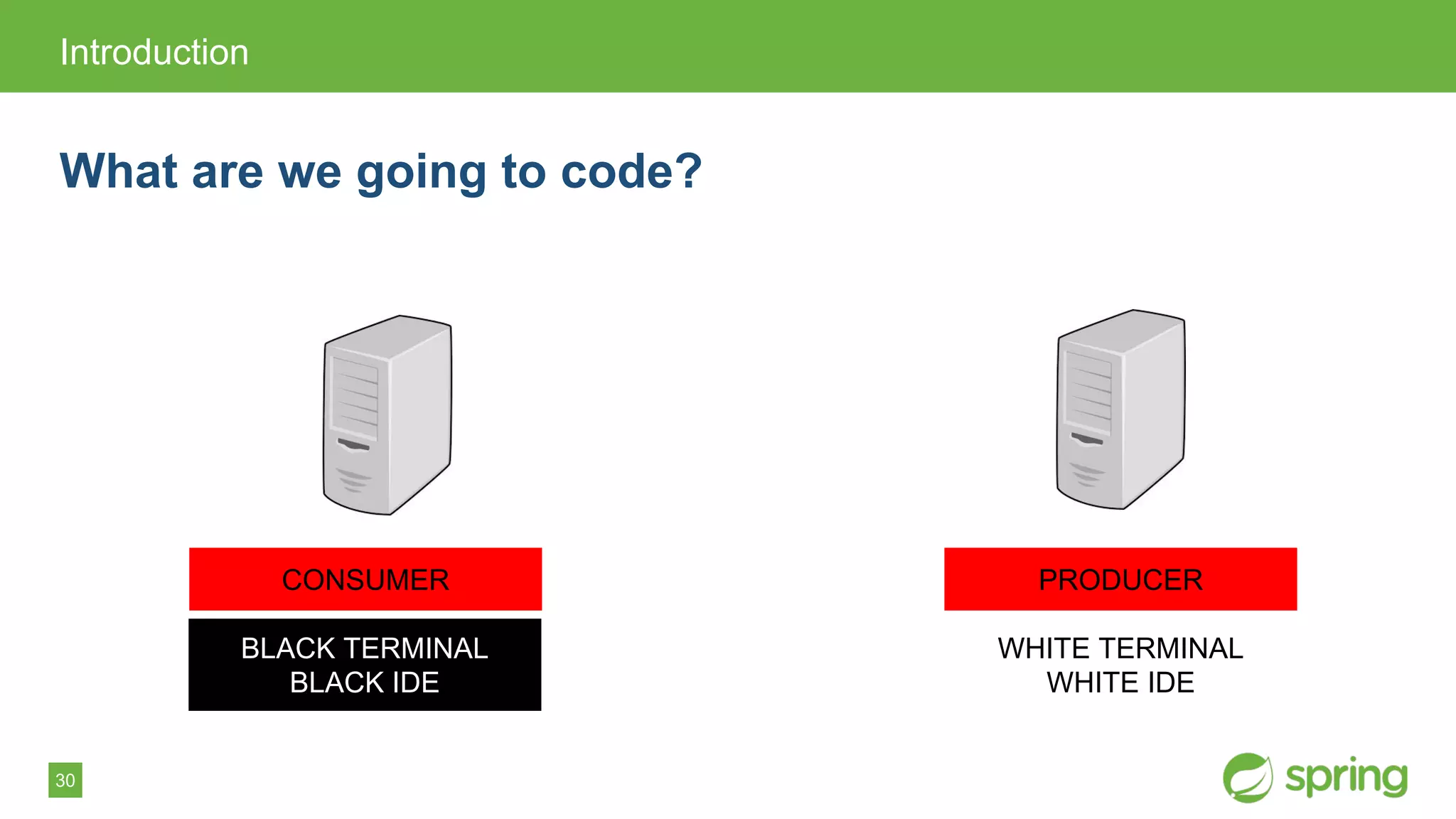 Introduction

What are we going to code?

CONSUMER

BLACK TERMINAL
BLACK IDE

PRODUCER

WHITE TERMINAL
WHITE IDE

30

spring